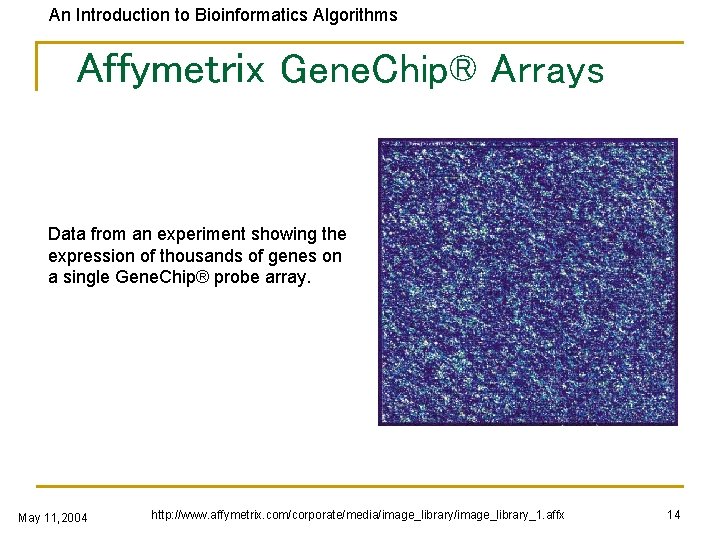 An Introduction to Bioinformatics Algorithms

Affymetrix GeneChip® Arrays

Data from an experiment showing the expression of thousands of genes on a single GeneChip® probe array.

May 11, 2004

http://www.affymetrix.com/corporate/media/image_library/image_library_1.affx

14